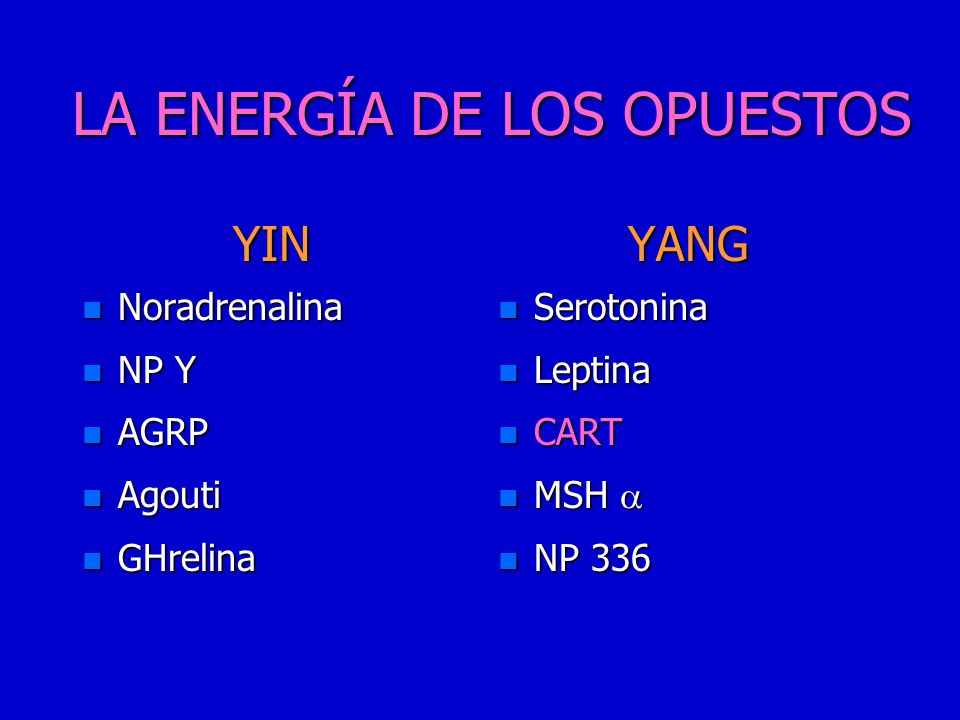 LA ENERGÍA DE LOS OPUESTOS

YIN

- Noradrenalina
- NP Y
- AGRP
- Agouti
- GHrelina

YANG

- Serotonina
- Leptina
- CART
- MSH $\alpha$
- NP 336